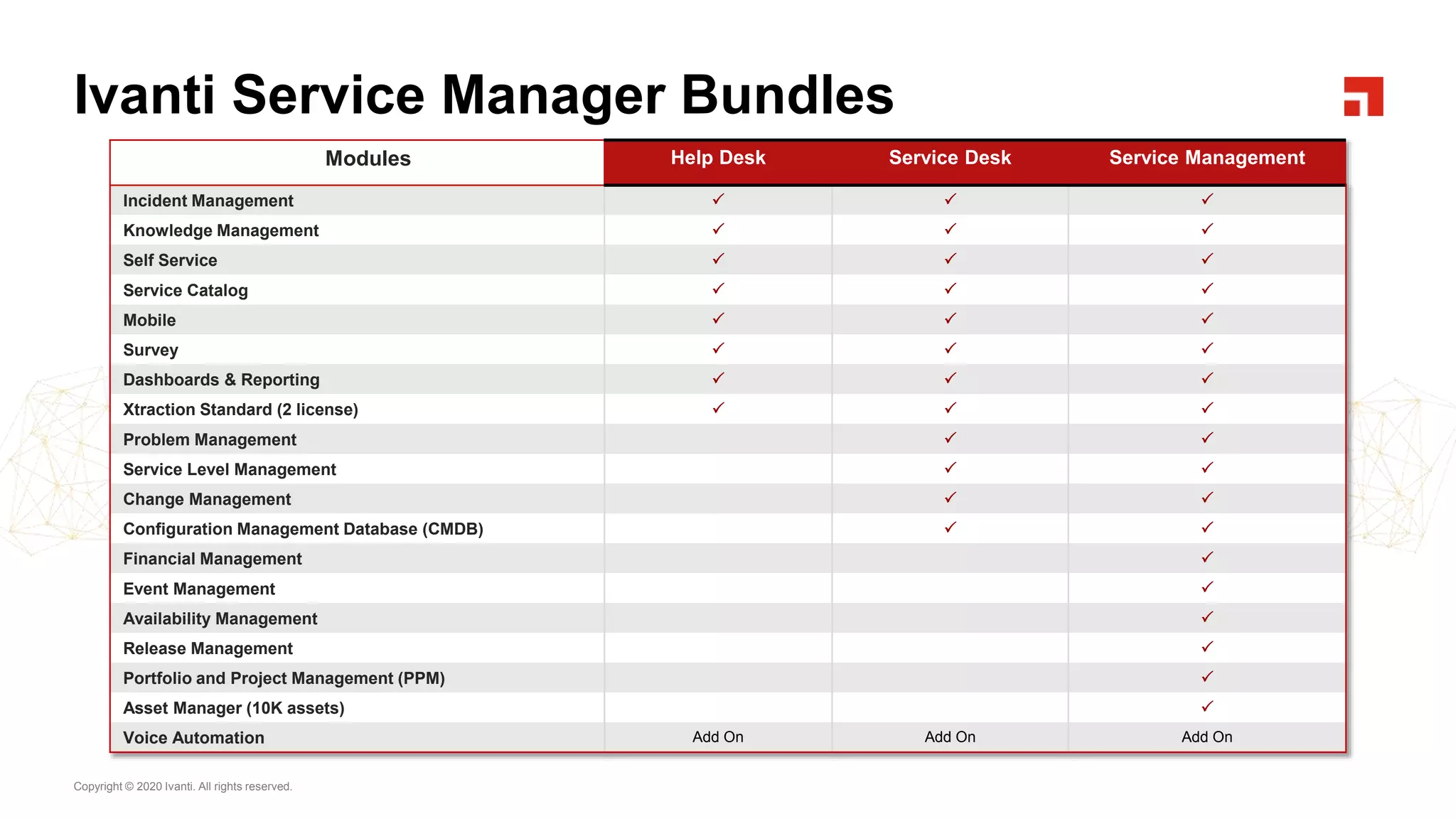 Ivanti Service Manager Bundles

| Modules | Help Desk | Service Desk | Service Management |
|---|---|---|---|
| Incident Management | ✓ | ✓ | ✓ |
| Knowledge Management | ✓ | ✓ | ✓ |
| Self Service | ✓ | ✓ | ✓ |
| Service Catalog | ✓ | ✓ | ✓ |
| Mobile | ✓ | ✓ | ✓ |
| Survey | ✓ | ✓ | ✓ |
| Dashboards & Reporting | ✓ | ✓ | ✓ |
| Xtraction Standard (2 license) | ✓ | ✓ | ✓ |
| Problem Management | | ✓ | ✓ |
| Service Level Management | | ✓ | ✓ |
| Change Management | | ✓ | ✓ |
| Configuration Management Database (CMDB) | | ✓ | ✓ |
| Financial Management | | | ✓ |
| Event Management | | | ✓ |
| Availability Management | | | ✓ |
| Release Management | | | ✓ |
| Portfolio and Project Management (PPM) | | | ✓ |
| Asset Manager (10K assets) | | | ✓ |
| Voice Automation | Add On | Add On | Add On |

Copyright © 2020 Ivanti. All rights reserved.